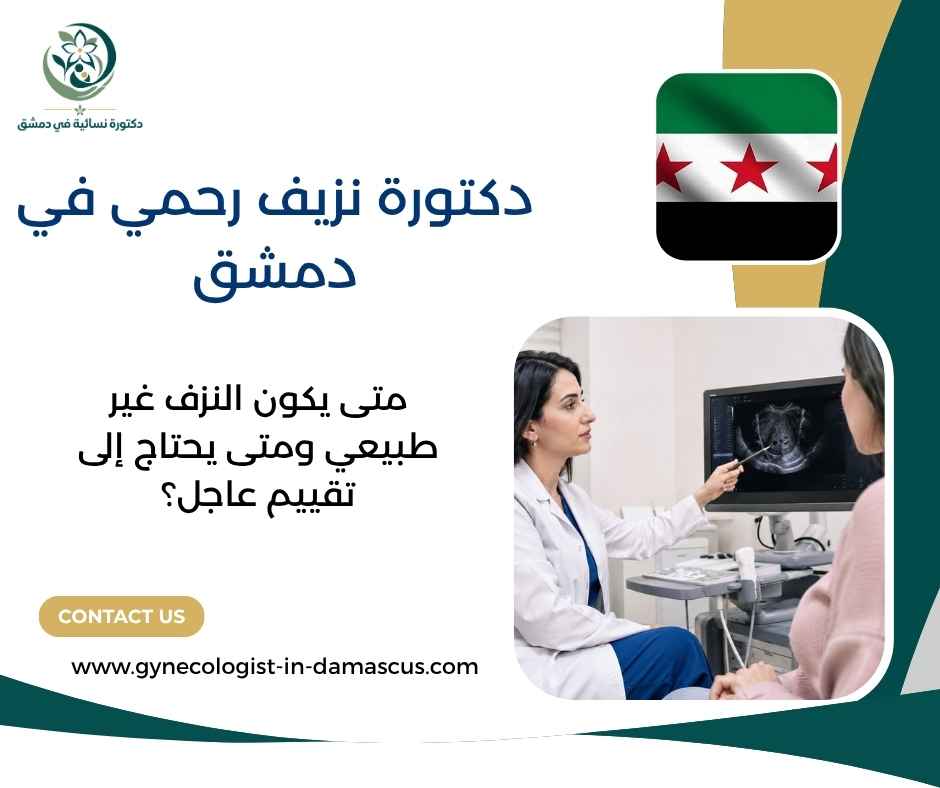 دكتورة نسائية في دمشق

دكتورة نزيف رحمي في دمشق

متى يكون النزف غير طبيعي ومتى يحتاج إلى تقييم عاجل؟

CONTACT US

www.gynecologist-in-damascus.com